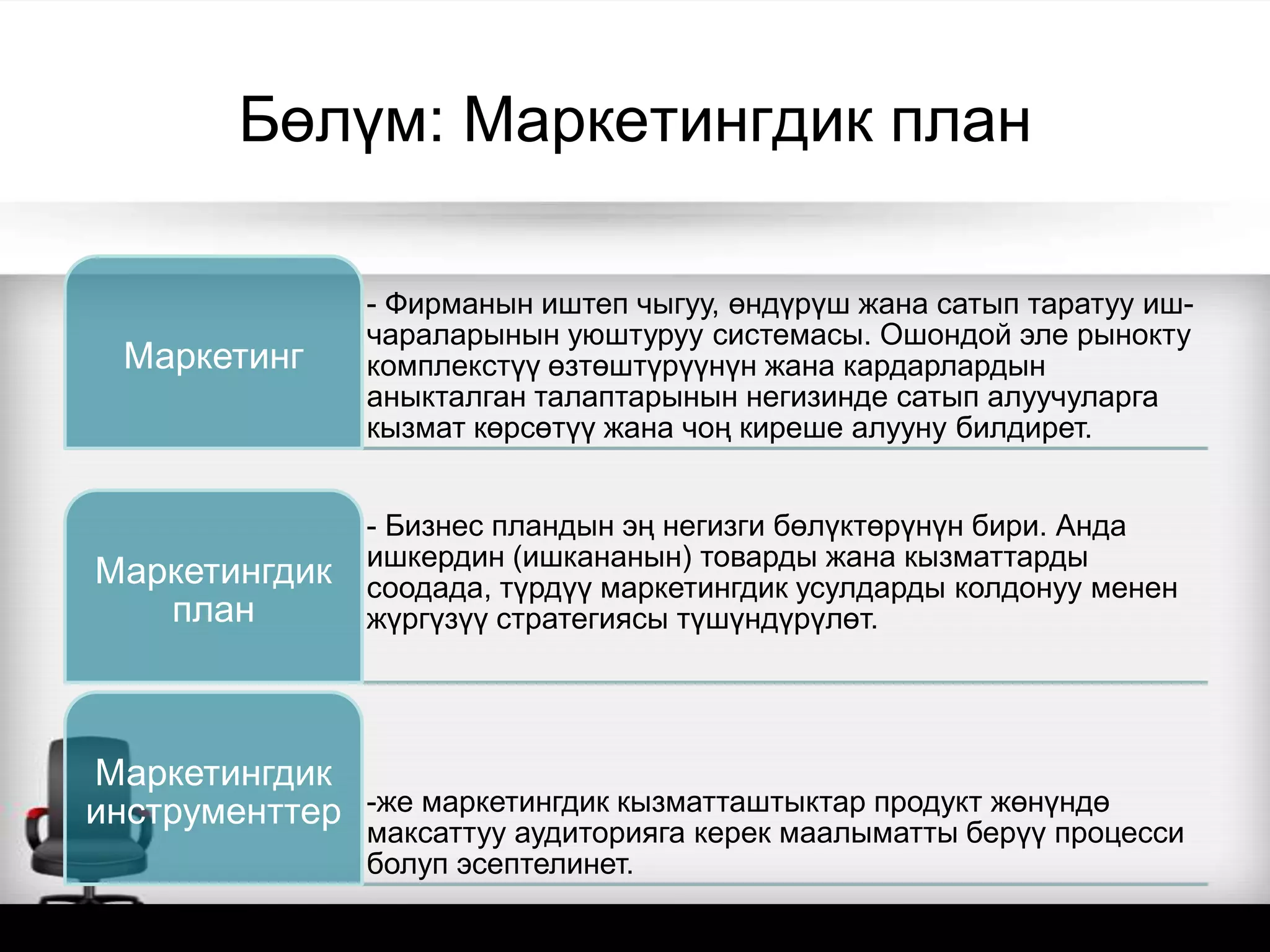 Бөлүм: Маркетингдик план

Маркетинг

- Фирманын иштеп чыгуу, өндүрүш жана сатып таратуу иш-чараларынын уюштуруу системасы. Ошондой эле рынокту комплекстүү өзтөштүрүүнүн жана кардарлардын аныкталган талаптарынын негизинде сатып алуучуларга кызмат көрсөтүү жана чоң киреше алууну билдирет.

Маркетингдик план

- Бизнес пландын эң негизги бөлүктөрүнүн бири. Анда ишкердин (ишкананын) товарды жана кызматтарды соодада, түрдүү маркетингдик усулдарды колдонуу менен жүргүзүү стратегиясы түшүндүрүлөт.

Маркетингдик инструменттер

-же маркетингдик кызматташтыктар продукт жөнүндө максаттуу аудиторияга керек маалыматты берүү процесси болуп эсептелинет.